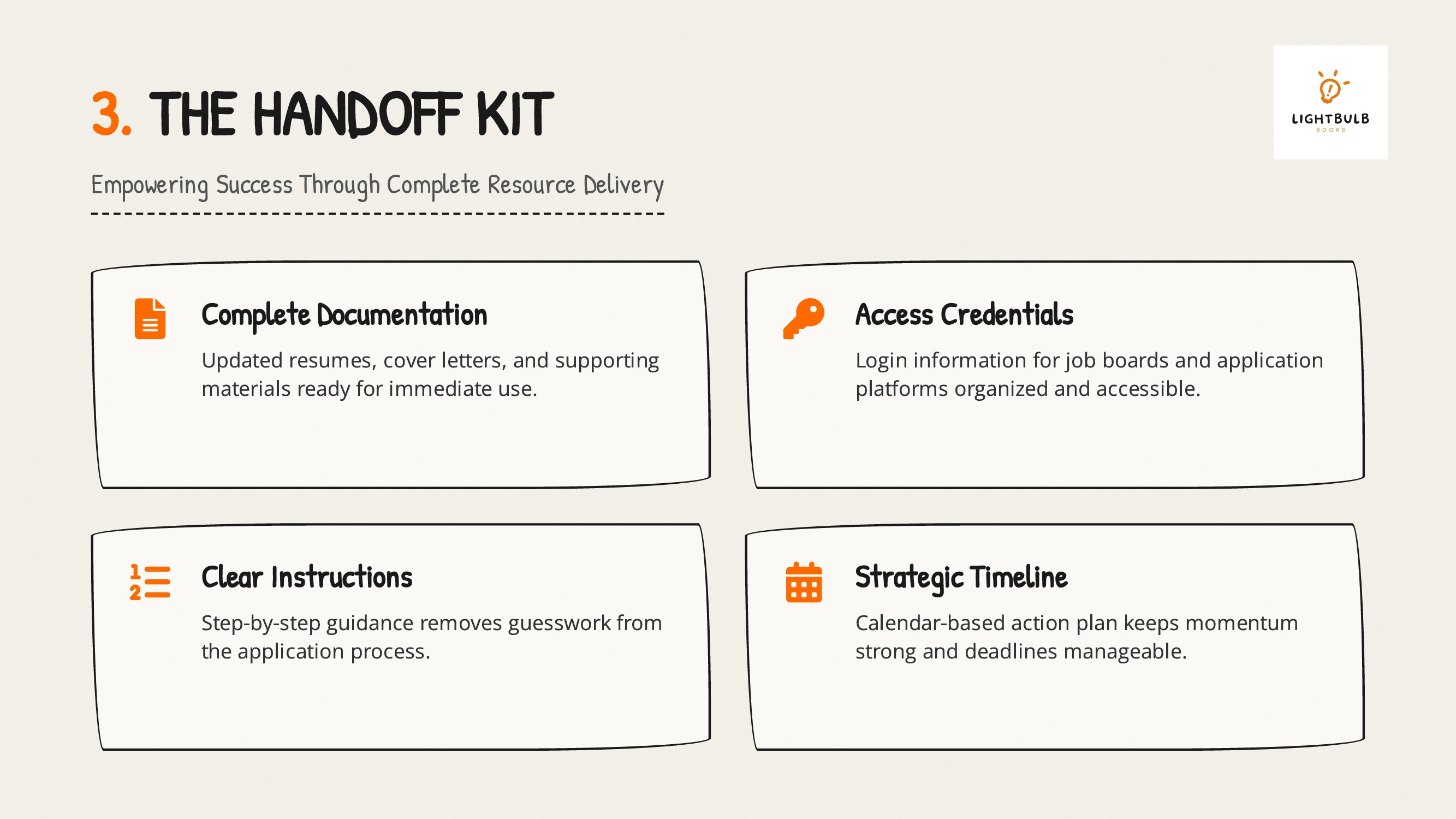 3. THE HANDOFF KIT

LIGHTBULB
BOOKS

Empowering Success Through Complete Resource Delivery

Complete Documentation

Updated resumes, cover letters, and supporting materials ready for immediate use.

Access Credentials

Login information for job boards and application platforms organized and accessible.

Clear Instructions

Step-by-step guidance removes guesswork from the application process.

Strategic Timeline

Calendar-based action plan keeps momentum strong and deadlines manageable.